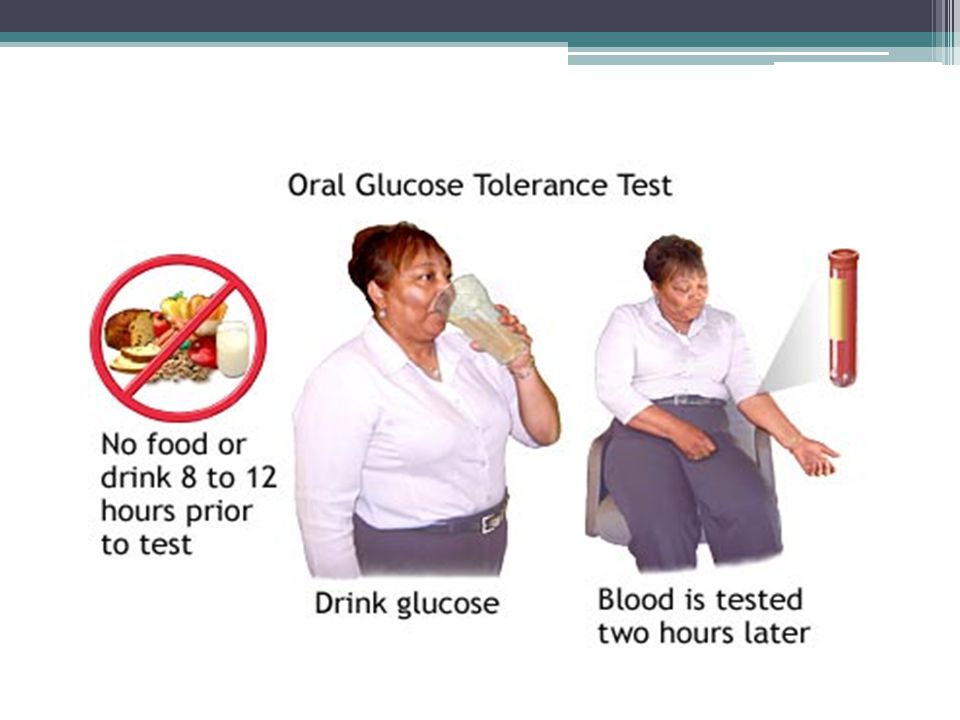 Oral Glucose Tolerance Test

No food or drink 8 to 12 hours prior to test

Drink glucose

Blood is tested two hours later